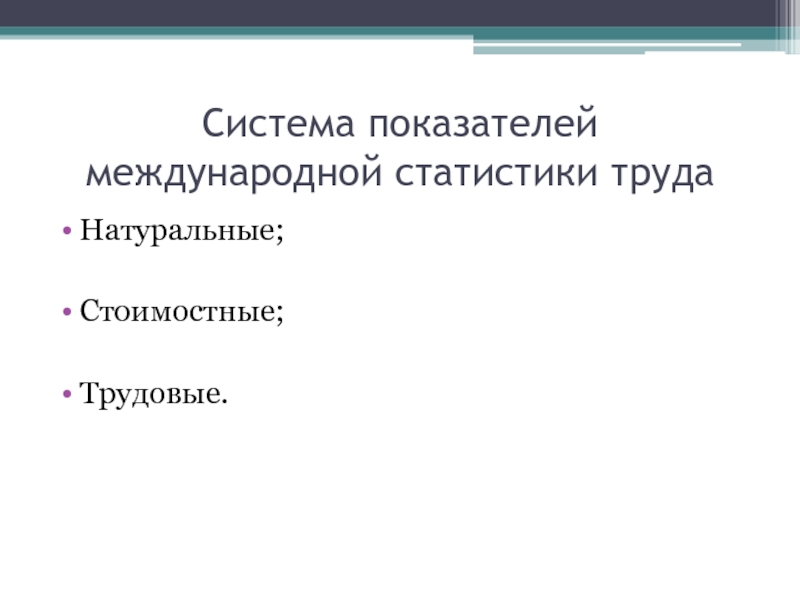 Система показателей международной статистики труда

• Натуральные;

• Стоимостные;

• Трудовые.